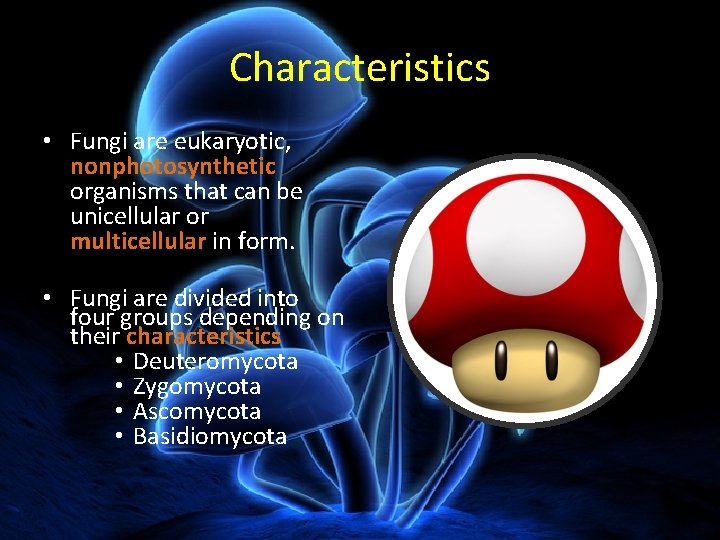 Characteristics

• Fungi are eukaryotic, nonphotosynthetic organisms that can be unicellular or multicellular in form.

• Fungi are divided into four groups depending on their characteristics
  • Deuteromycota
  • Zygomycota
  • Ascomycota
  • Basidiomycota